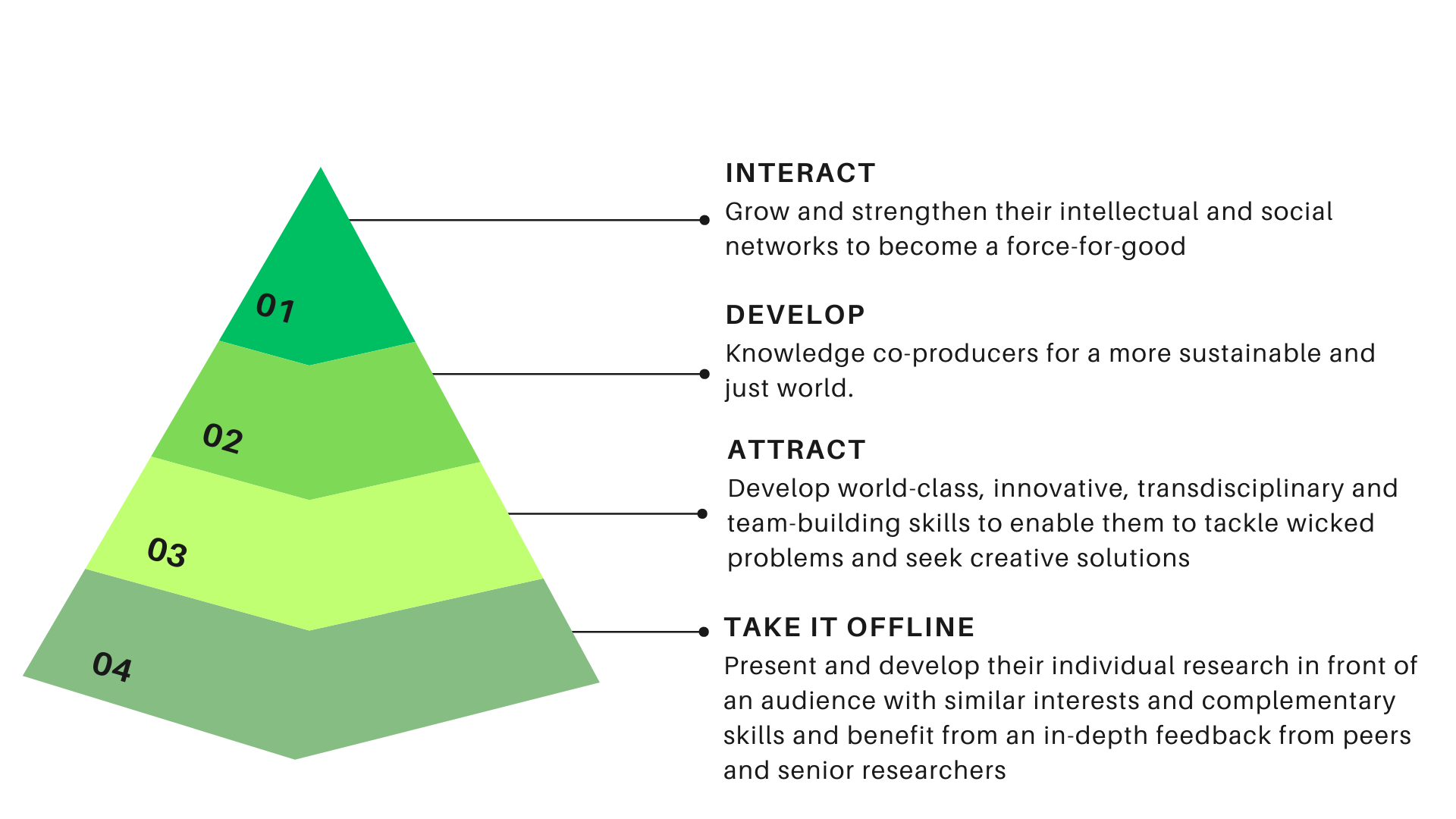 01

02

03

04

INTERACT
Grow and strengthen their intellectual and social networks to become a force-for-good

DEVELOP
Knowledge co-producers for a more sustainable and just world.

ATTRACT
Develop world-class, innovative, transdisciplinary and team-building skills to enable them to tackle wicked problems and seek creative solutions

TAKE IT OFFLINE
Present and develop their individual research in front of an audience with similar interests and complementary skills and benefit from an in-depth feedback from peers and senior researchers